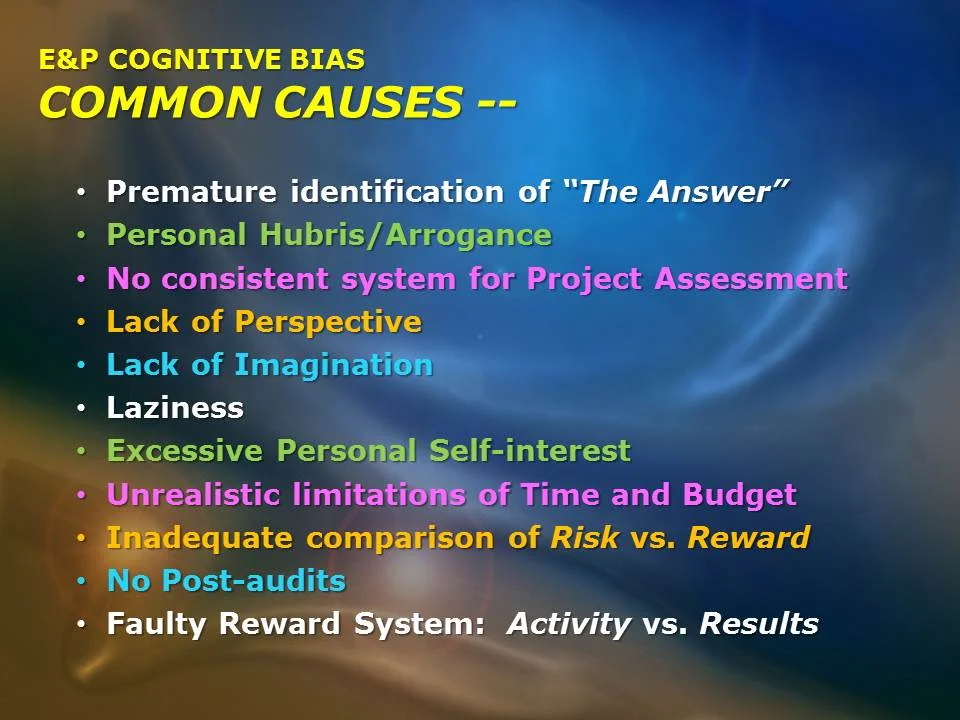 E&P COGNITIVE BIAS
COMMON CAUSES --

• Premature identification of "The Answer"
• Personal Hubris/Arrogance
• No consistent system for Project Assessment
• Lack of Perspective
• Lack of Imagination
• Laziness
• Excessive Personal Self-interest
• Unrealistic limitations of Time and Budget
• Inadequate comparison of Risk vs. Reward
• No Post-audits
• Faulty Reward System: Activity vs. Results